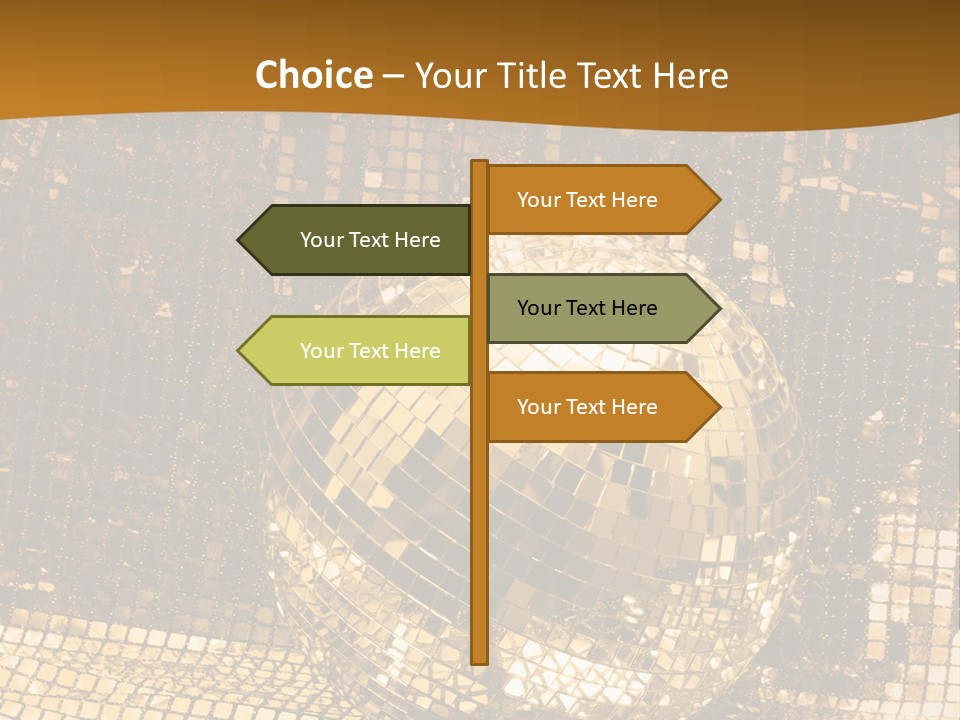 Choice – Your Title Text Here

Your Text Here

Your Text Here

Your Text Here

Your Text Here

Your Text Here